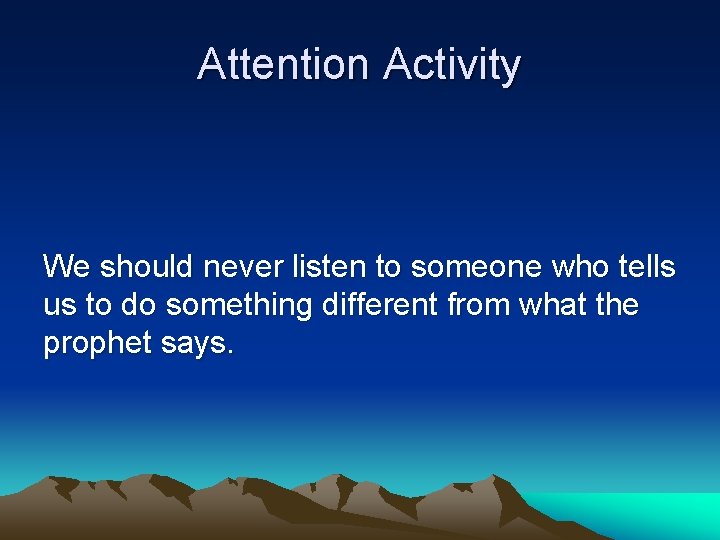 Attention Activity

We should never listen to someone who tells us to do something different from what the prophet says.